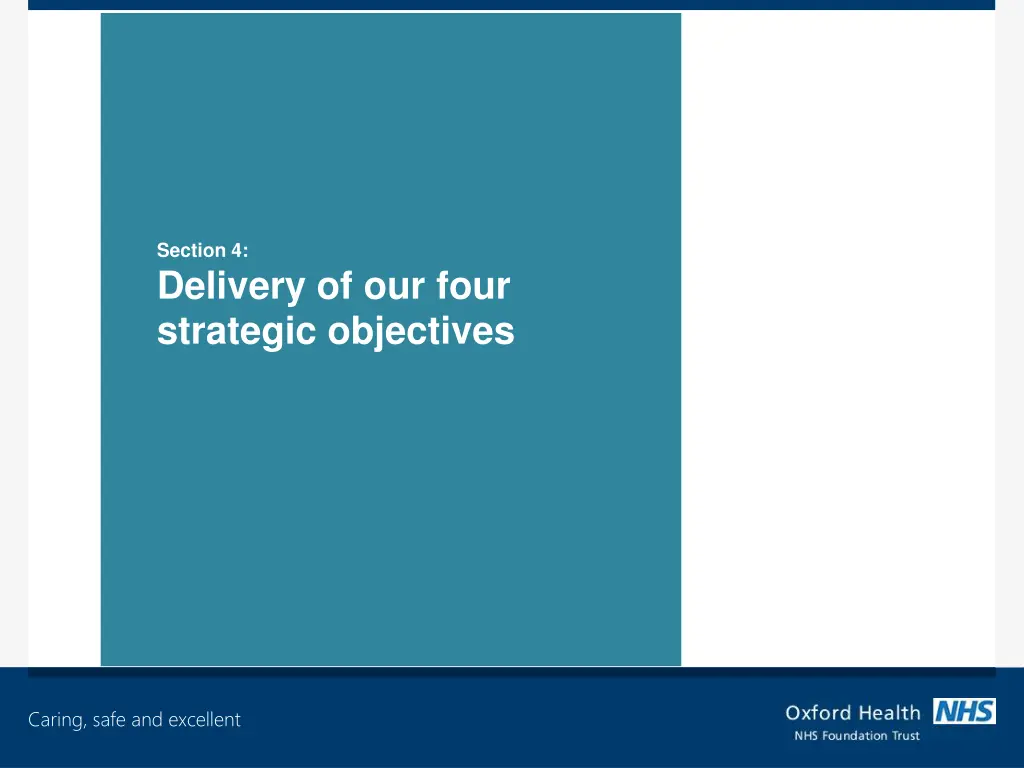 Section 4:

Delivery of our four strategic objectives

Caring, safe and excellent

Oxford Health NHS

NHS Foundation Trust